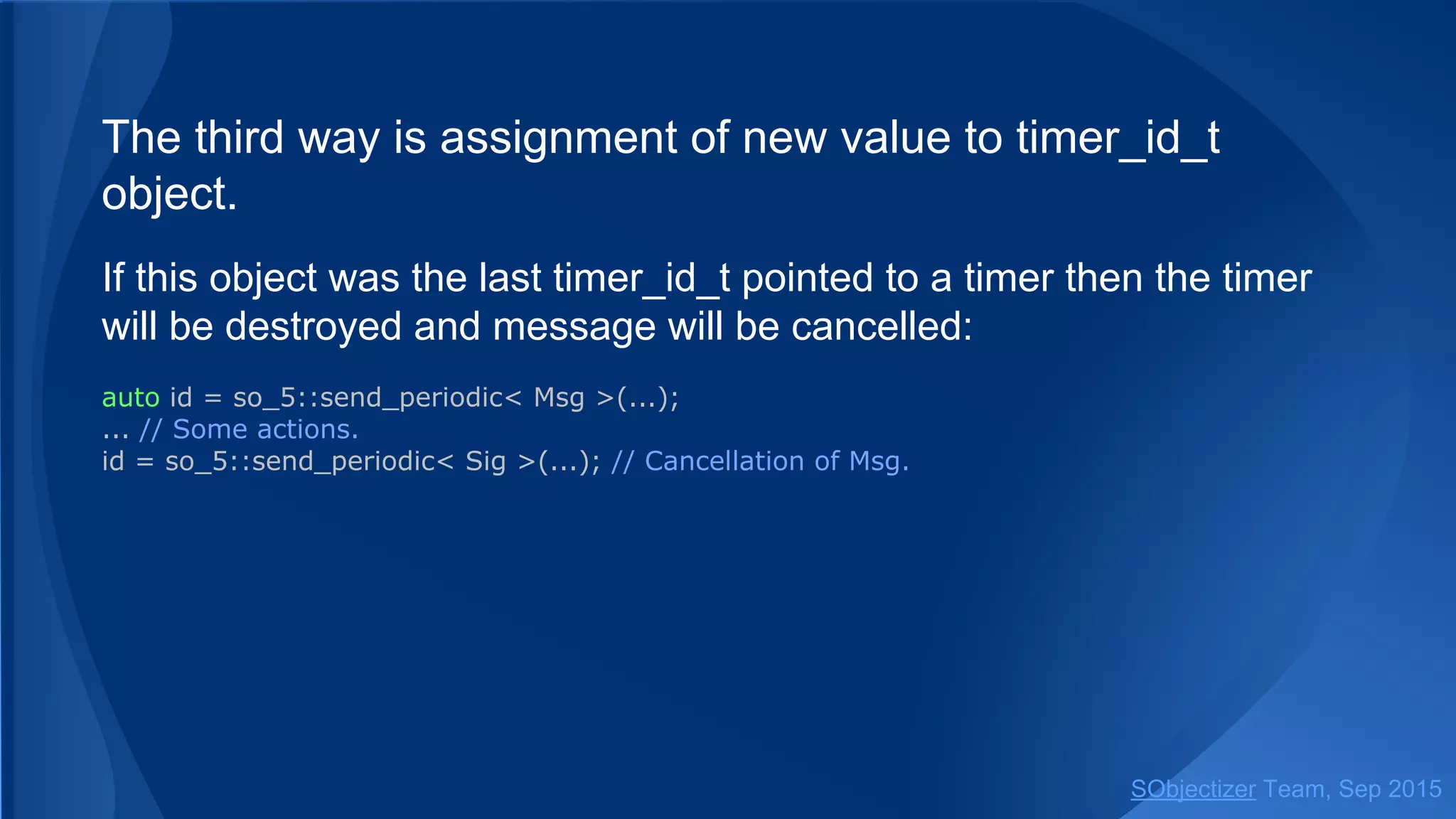 The third way is assignment of new value to timer_id_t object.

If this object was the last timer_id_t pointed to a timer then the timer will be destroyed and message will be cancelled:

auto id = so_5::send_periodic< Msg >(...);
... // Some actions.
id = so_5::send_periodic< Sig >(...); // Cancellation of Msg.

SObjectizer Team, Sep 2015